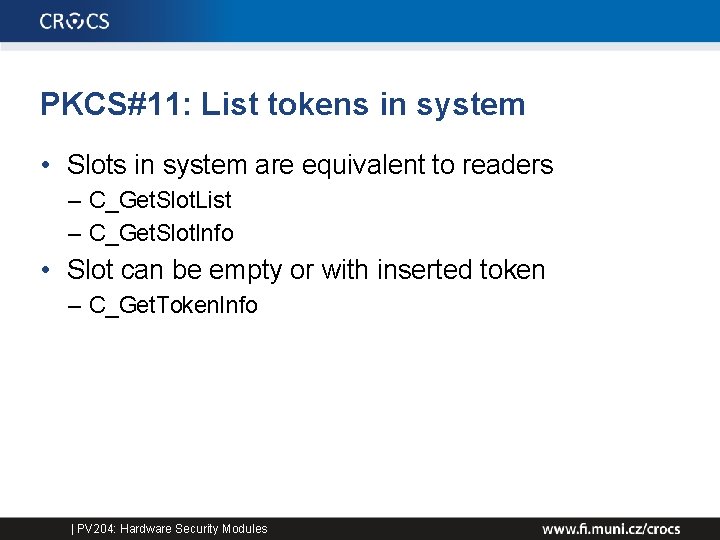 CROCS

PKCS#11: List tokens in system

• Slots in system are equivalent to readers
– C_GetSlotList
– C_GetSlotInfo
• Slot can be empty or with inserted token
– C_GetTokenInfo

| PV204: Hardware Security Modules

www.fi.muni.cz/crocs